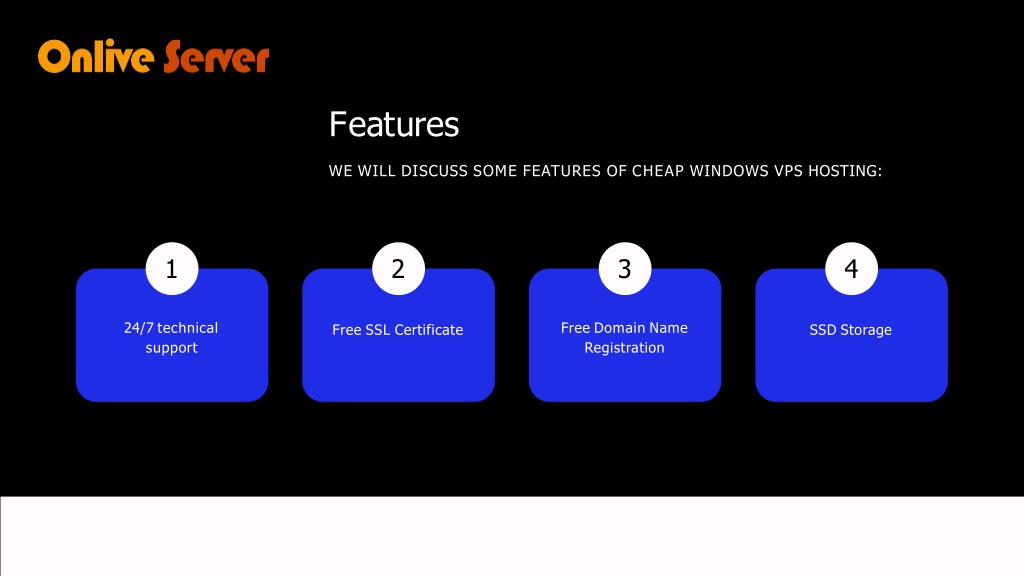 Onlive Server

Features

WE WILL DISCUSS SOME FEATURES OF CHEAP WINDOWS VPS HOSTING:

1

24/7 technical support

2

Free SSL Certificate

3

Free Domain Name Registration

4

SSD Storage